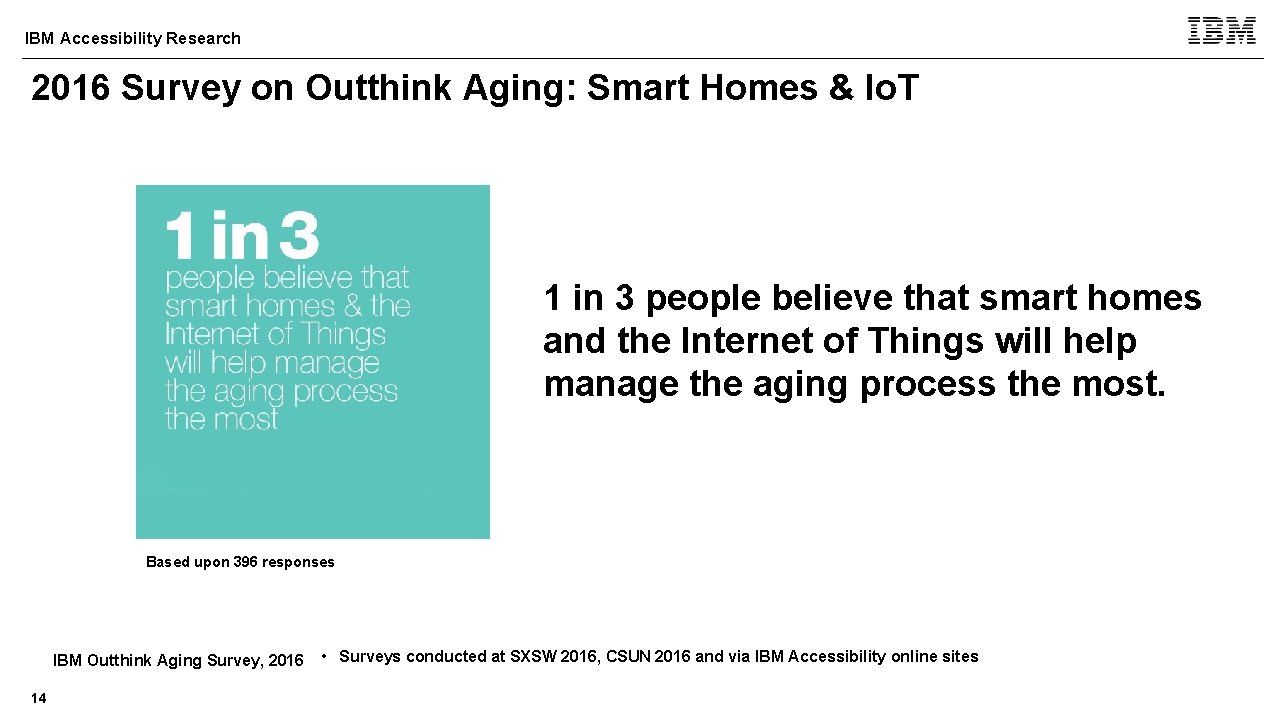 IBM Accessibility Research

IBM

2016 Survey on Outthink Aging: Smart Homes & Io.T

1 in 3
people believe that smart homes & the Internet of Things will help manage the aging process the most

1 in 3 people believe that smart homes and the Internet of Things will help manage the aging process the most.

Based upon 396 responses

IBM Outthink Aging Survey, 2016

• Surveys conducted at SXSW 2016, CSUN 2016 and via IBM Accessibility online sites

14